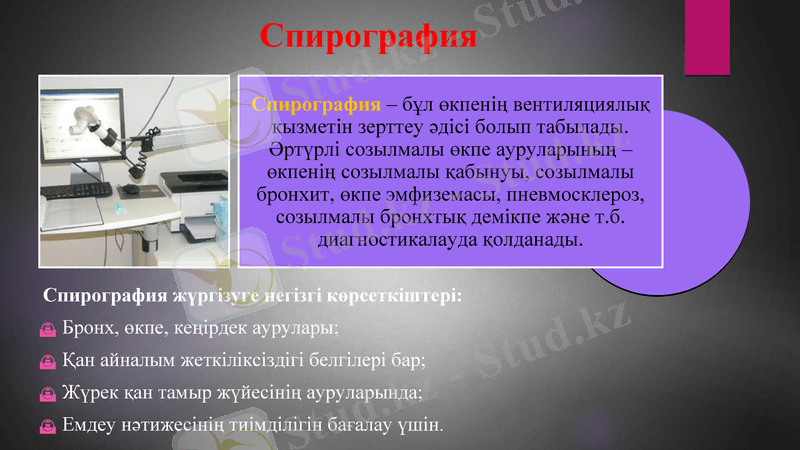 Спирография

Спирография – бұл өкпенің вентиляциялық қызметін зерттеу әдісі болып табылады. Әртүрлі созылмалы өкпе ауруларының – өкпенің созылмалы қабынуы, созылмалы бронхит, өкпе эмфиземасы, пневмосклероз, созылмалы бронхтық демікпе және т.б. диагностикалауда қолданады.

Спирография жүргізуге негізгі көрсеткіштері:

Бронх, өкпе, кеңірдек аурулары;

Қан айналым жеткіліксіздігі белгілері бар;

Жүрек қан тамыр жүйесінің ауруларында;

Емдеу нәтижесінің тиімділігін бағалау үшін.

Stud.kz - Stud.kz